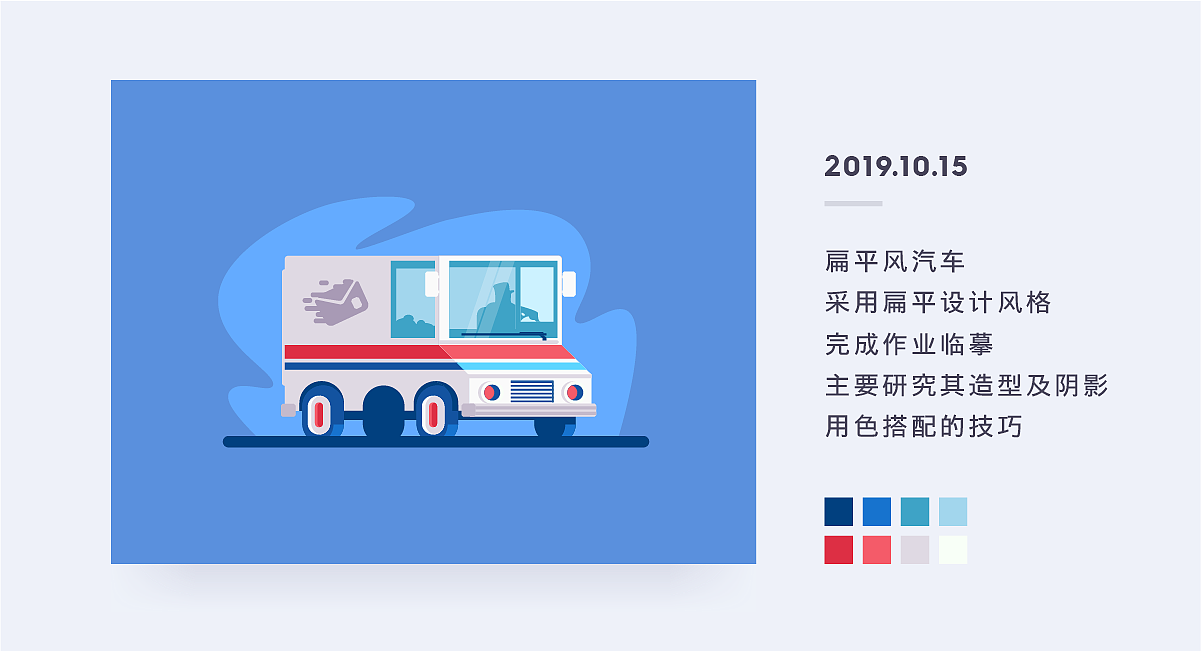 2019.10.15

扁平风汽车
采用扁平设计风格
完成作业临摹
主要研究其造型及阴影
用色搭配的技巧